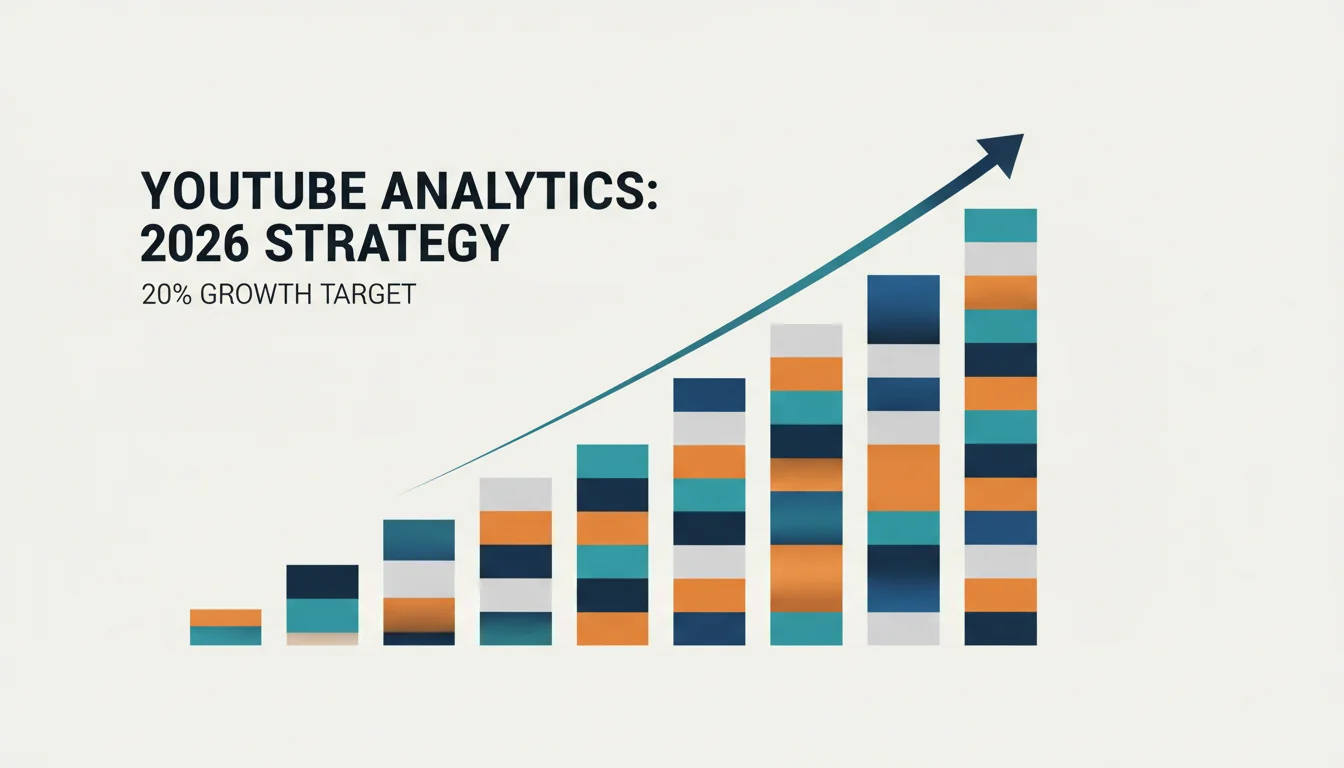 YOUTUBE ANALYTICS: 2026 STRATEGY

20% GROWTH TARGET